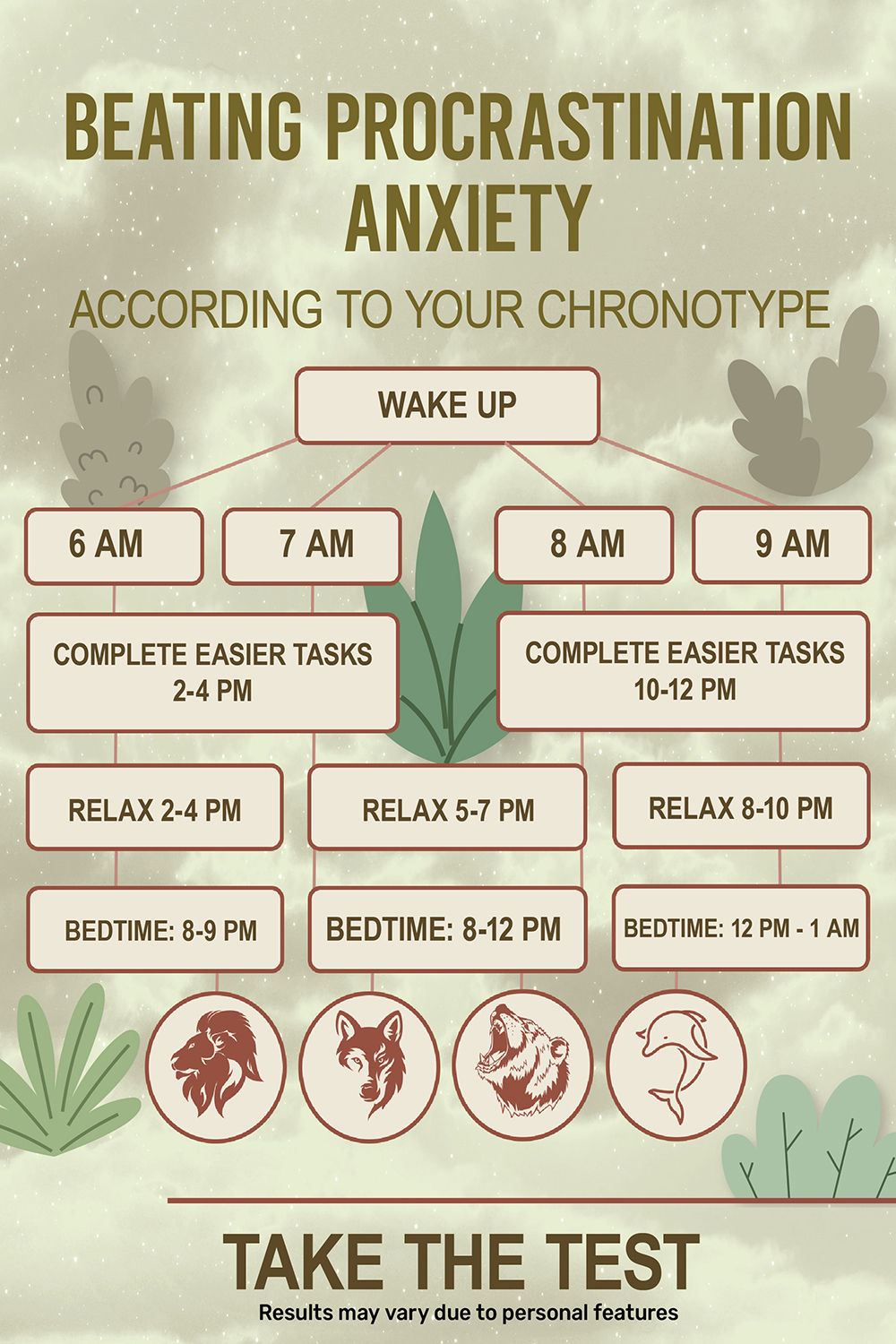 BEATING PROCRASTINATION ANXIETY

ACCORDING TO YOUR CHRONOTYPE

WAKE UP

6 AM

7 AM

8 AM

9 AM

COMPLETE EASIER TASKS 2-4 PM

COMPLETE EASIER TASKS 10-12 PM

RELAX 2-4 PM

RELAX 5-7 PM

RELAX 8-10 PM

BEDTIME: 8-9 PM

BEDTIME: 8-12 PM

BEDTIME: 12 PM - 1 AM

TAKE THE TEST

Results may vary due to personal features